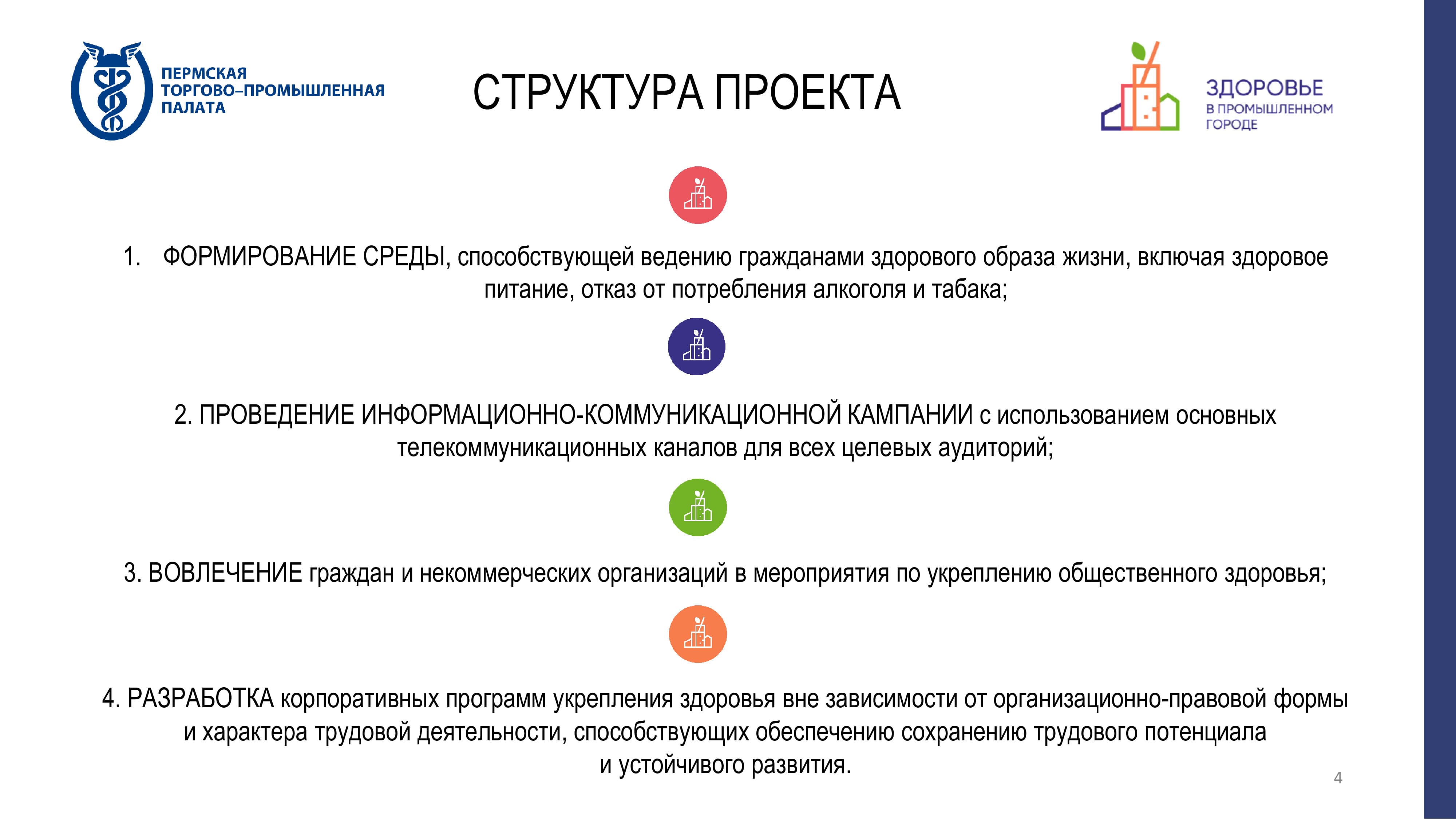 ПЕРМСКАЯ ТОРГОВО–ПРОМЫШЛЕННАЯ ПАЛАТА

СТРУКТУРА ПРОЕКТА

ЗДОРОВЬЕ В ПРОМЫШЛЕННОМ ГОРОДЕ

1. ФОРМИРОВАНИЕ СРЕДЫ, способствующей ведению гражданами здорового образа жизни, включая здоровое питание, отказ от потребления алкоголя и табака;

2. ПРОВЕДЕНИЕ ИНФОРМАЦИОННО-КОММУНИКАЦИОННОЙ КАМПАНИИ с использованием основных телекоммуникационных каналов для всех целевых аудиторий;

3. ВОВЛЕЧЕНИЕ граждан и некоммерческих организаций в мероприятия по укреплению общественного здоровья;

4. РАЗРАБОТКА корпоративных программ укрепления здоровья вне зависимости от организационно-правовой формы и характера трудовой деятельности, способствующих обеспечению сохранению трудового потенциала и устойчивого развития.

4